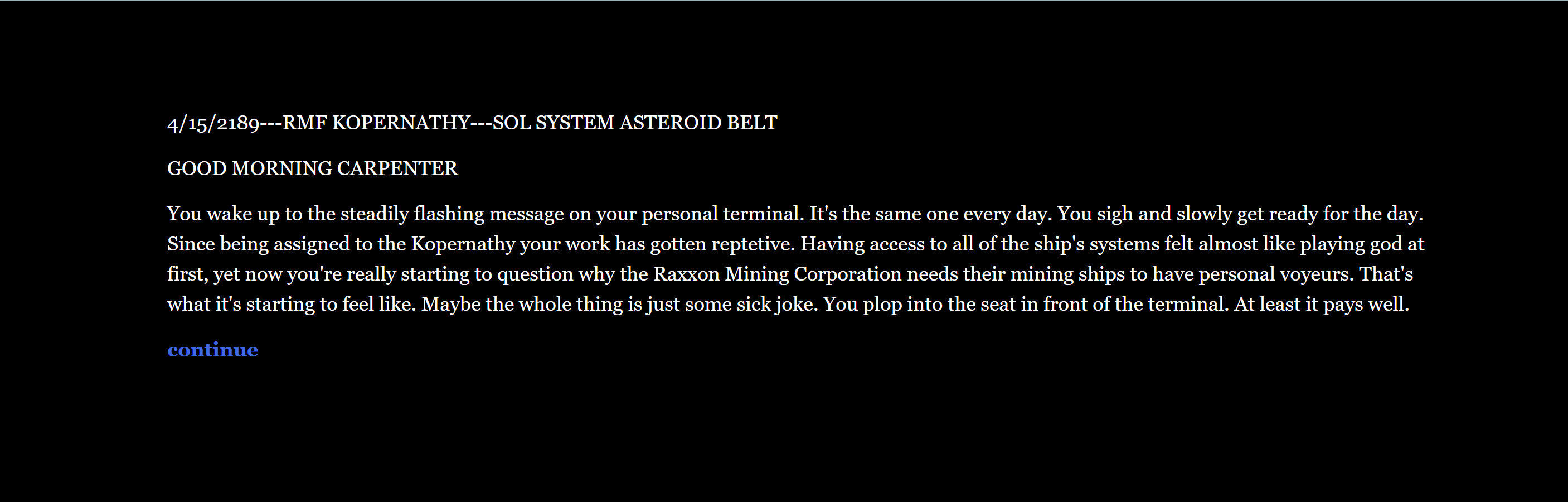 4/15/2189---RMF KOPERNATHY---SOL SYSTEM ASTEROID BELT

GOOD MORNING CARPENTER

You wake up to the steadily flashing message on your personal terminal. It's the same one every day. You sigh and slowly get ready for the day. Since being assigned to the Kopernathy your work has gotten reptetive. Having access to all of the ship's systems felt almost like playing god at first, yet now you're really starting to question why the Raxxon Mining Corporation needs their mining ships to have personal voyeurs. That's what it's starting to feel like. Maybe the whole thing is just some sick joke. You plop into the seat in front of the terminal. At least it pays well.

continue